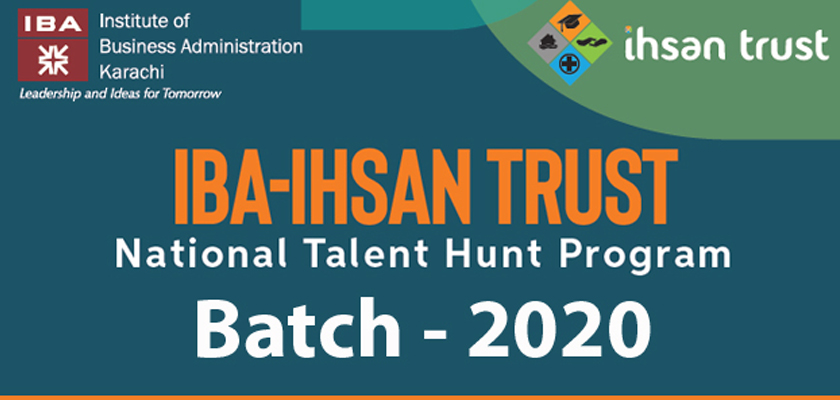 IBA
Institute of Business Administration Karachi
Leadership and Ideas for Tomorrow

ihsan trust

IBA-IHSAN TRUST
National Talent Hunt Program
Batch - 2020